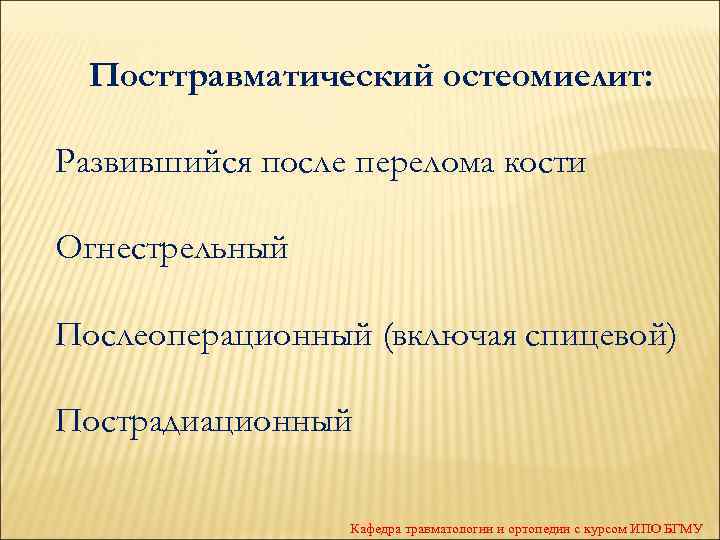 Посттравматический остеомиелит:

Развившийся после перелома кости

Огнестрельный

Послеоперационный (включая спицевой)

Пострадиационный

Кафедра травматологии и ортопедии с курсом ИПО БГМУ